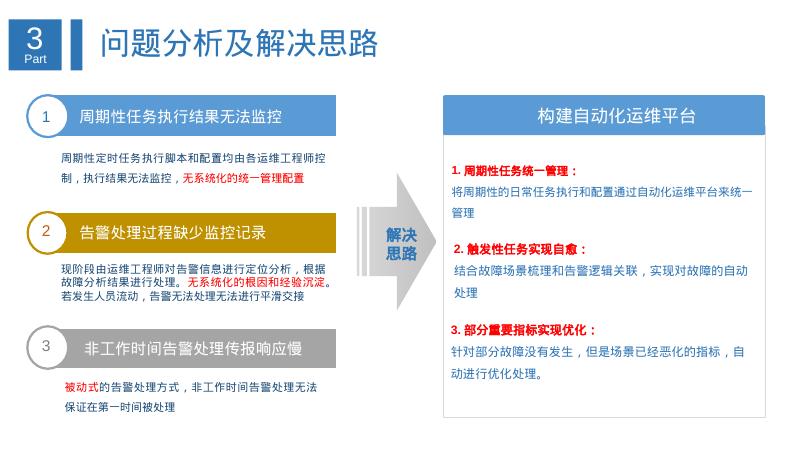 3
Part

问题分析及解决思路

1 周期性任务执行结果无法监控

周期性定时任务执行脚本和配置均由各运维工程师控制，执行结果无法监控，无系统化的统一管理配置

2 告警处理过程缺少监控记录

现阶段由运维工程师对告警信息进行定位分析，根据故障分析结果进行处理。无系统化的根因和经验沉淀。若发生人员流动，告警无法处理无法进行平滑交接

3 非工作时间告警处理传报响应慢

被动式的告警处理方式，非工作时间告警处理无法保证在第一时间被处理

解决思路

构建自动化运维平台

1. 周期性任务统一管理：
将周期性的日常任务执行和配置通过自动化运维平台来统一管理

2. 触发性任务实现自愈：
结合故障场景梳理和告警逻辑关联，实现对故障的自动处理

3. 部分重要指标实现优化：
针对部分故障没有发生，但是场景已经恶化的指标，自动进行优化处理。